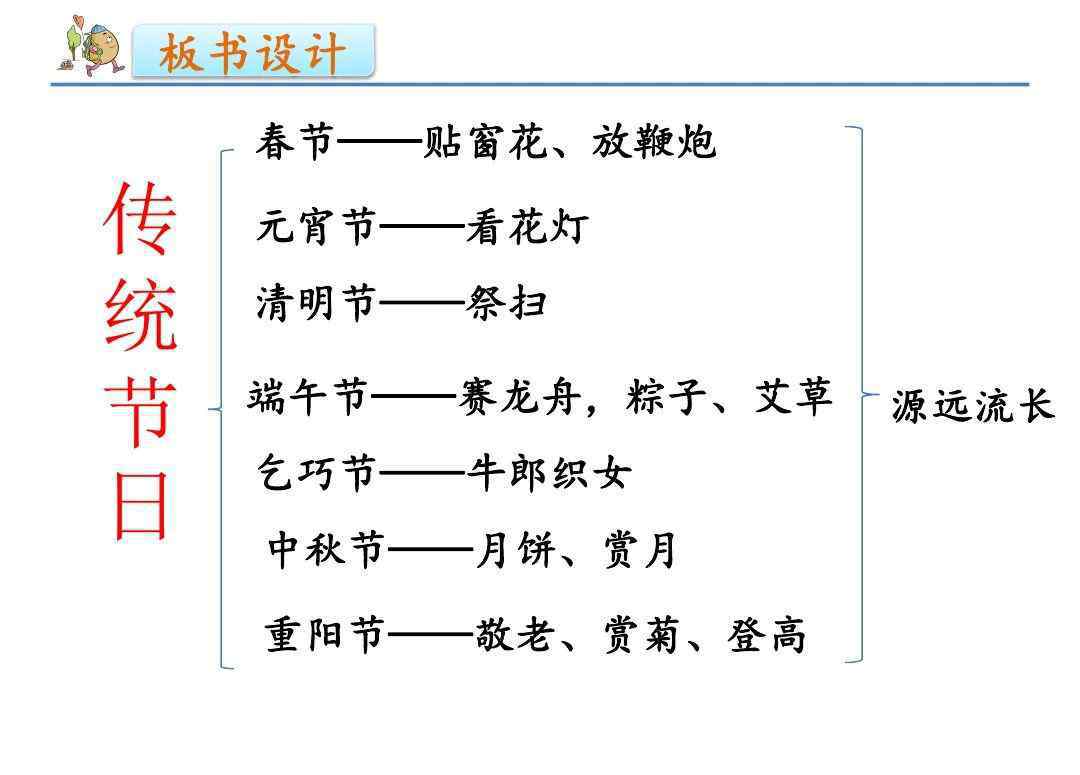 板书设计

传统节日

春节——贴窗花、放鞭炮

元宵节——看花灯

清明节——祭扫

端午节——赛龙舟，粽子、艾草

乞巧节——牛郎织女

中秋节——月饼、赏月

重阳节——敬老、赏菊、登高

源远流长